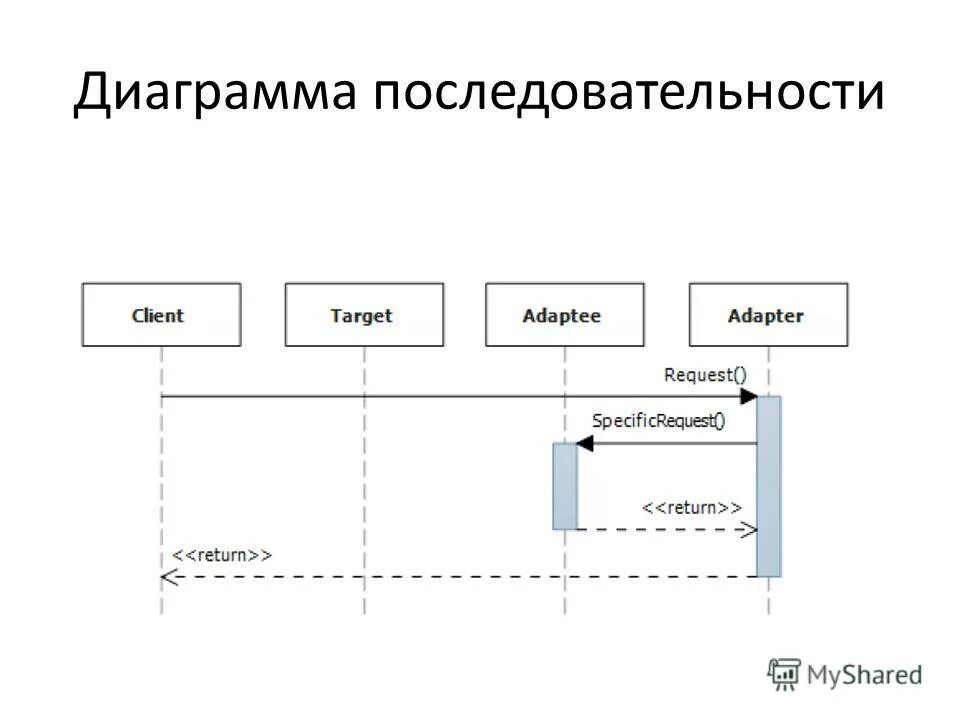 Диаграмма последовательности

Client

Target

Adaptee

Adapter

Request()

SpecificRequest()

<<return>>

<<return>>

MyShared